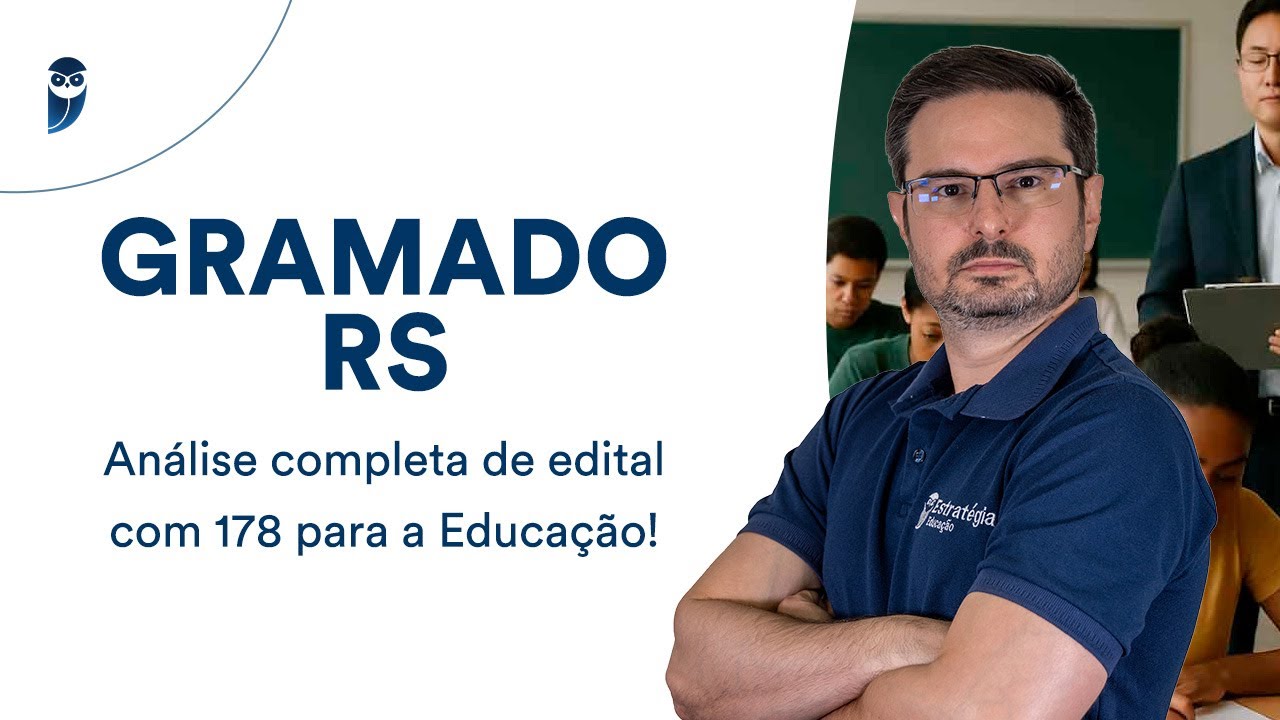 GRAMADO RS

Análise completa de edital com 178 para a Educação!

Estratégia Educação